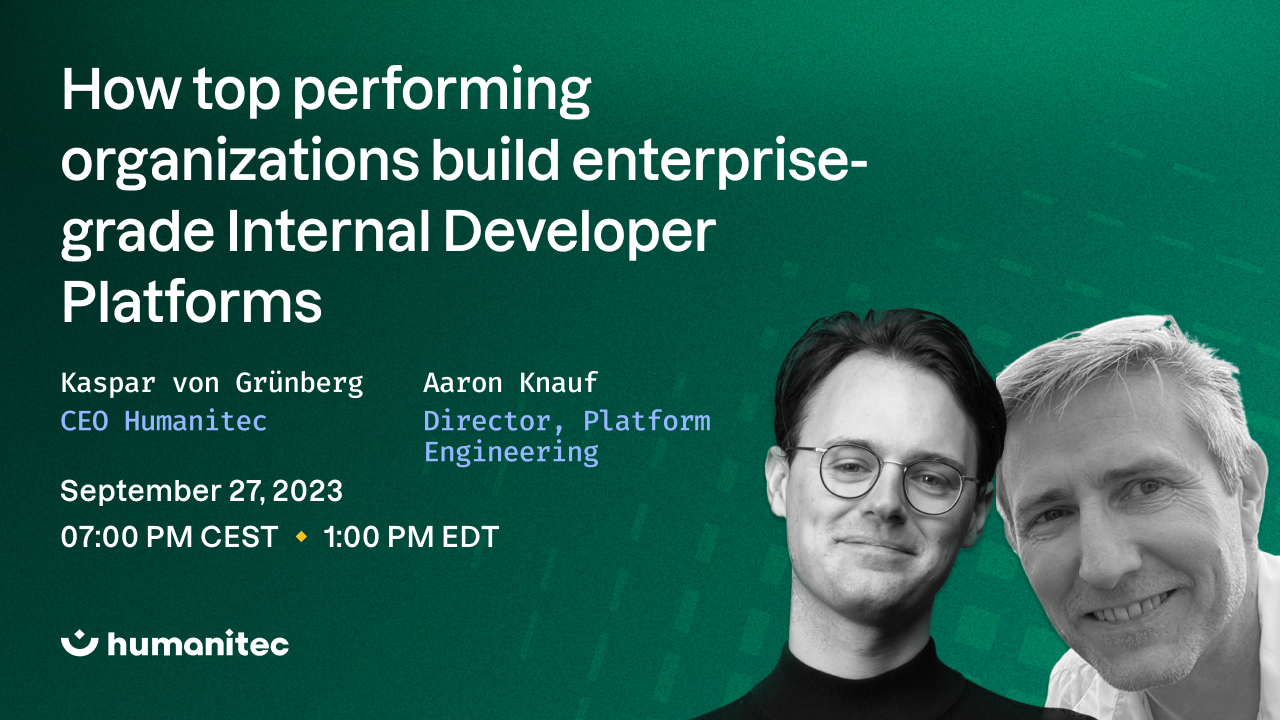 How top performing organizations build enterprise-grade Internal Developer Platforms

Kaspar von Grünberg
CEO Humanitec

Aaron Knauf
Director, Platform Engineering

September 27, 2023
07:00 PM CEST ◆ 1:00 PM EDT

humanitec